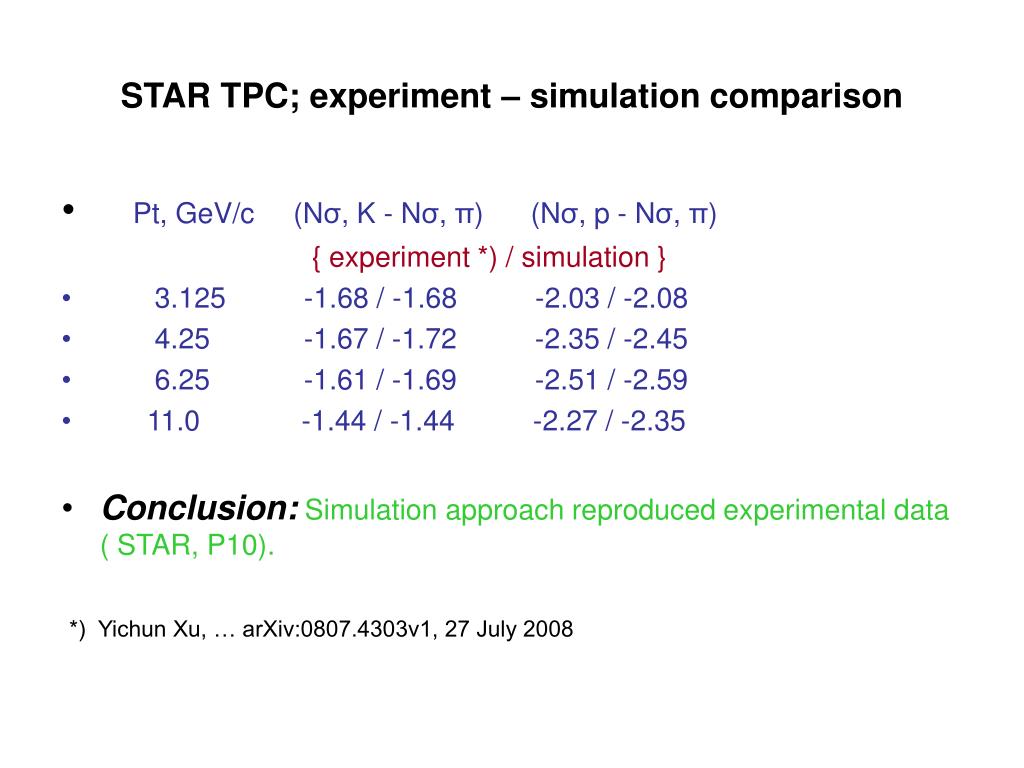 STAR TPC; experiment – simulation comparison

• Pt, GeV/c (Nσ, K - Nσ, π) (Nσ, p - Nσ, π)

{ experiment *) / simulation }

• 3.125 -1.68 / -1.68 -2.03 / -2.08
• 4.25 -1.67 / -1.72 -2.35 / -2.45
• 6.25 -1.61 / -1.69 -2.51 / -2.59
• 11.0 -1.44 / -1.44 -2.27 / -2.35

• Conclusion: Simulation approach reproduced experimental data ( STAR, P10).

*) Yichun Xu, … arXiv:0807.4303v1, 27 July 2008